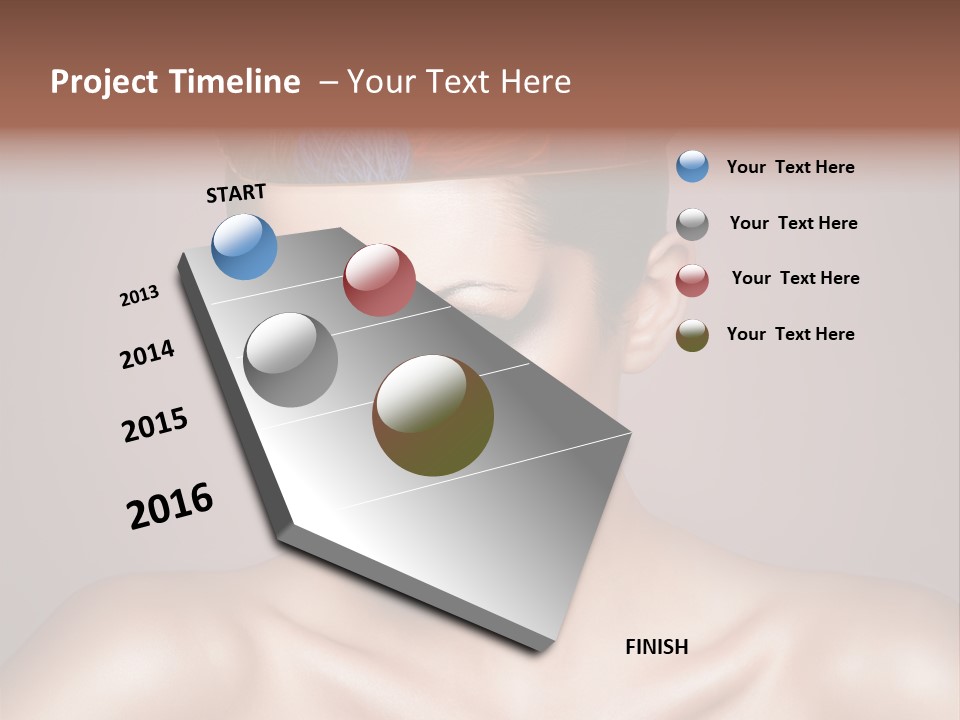 Project Timeline – Your Text Here

START

2013

2014

2015

2016

FINISH

Your Text Here

Your Text Here

Your Text Here

Your Text Here